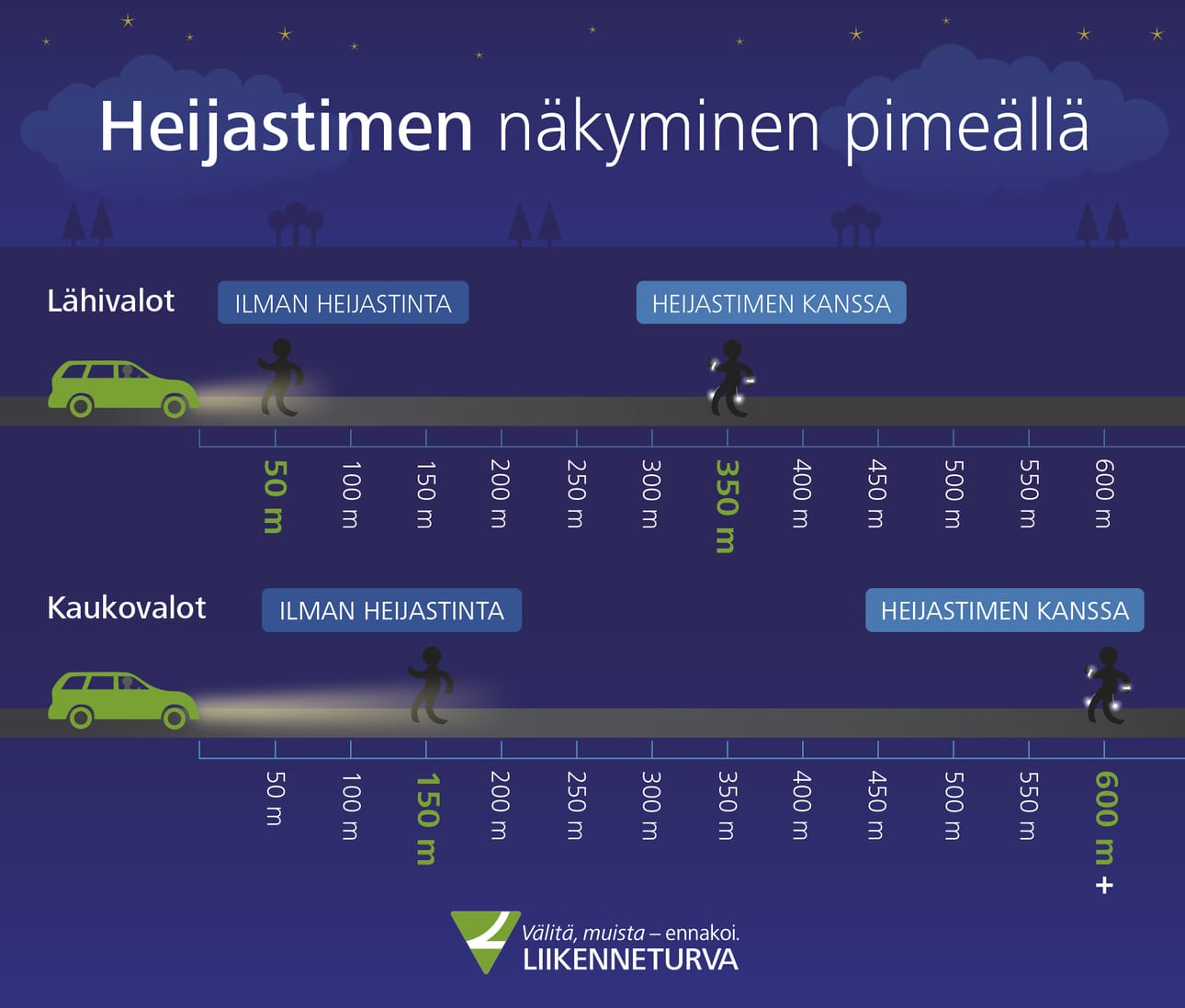 Heijastimen näkyminen pimeällä

Lähivalot

ILMAN HEIJASTINTA

HEIJASTIMEN KANSSA

50 m 100 m 150 m 200 m 250 m 300 m 350 m 400 m 450 m 500 m 550 m 600 m

Kaukovalot

ILMAN HEIJASTINTA

HEIJASTIMEN KANSSA

50 m 100 m 150 m 200 m 250 m 300 m 350 m 400 m 450 m 500 m 550 m 600 m +

Välitä, muista – ennakoi.
LIIKENNETURVA